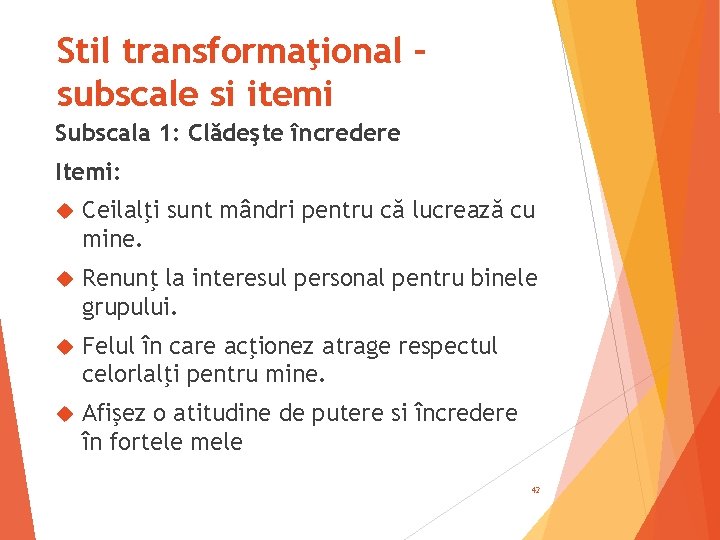 Stil transformaţional – subscale si itemi

Subscala 1: Clădeşte încredere

Itemi:

Ceilalţi sunt mândri pentru că lucrează cu mine.

Renunţ la interesul personal pentru binele grupului.

Felul în care acţionez atrage respectul celorlalţi pentru mine.

Afişez o atitudine de putere si încredere în fortele mele

42